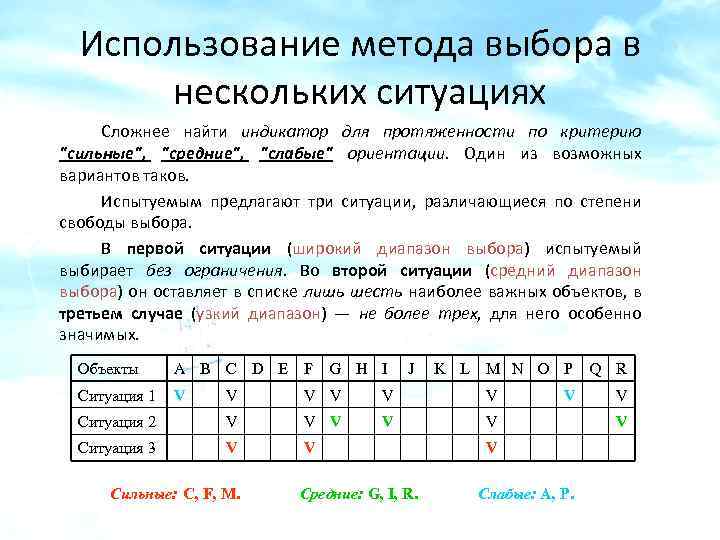 Использование метода выбора в нескольких ситуациях

Сложнее найти индикатор для протяженности по критерию "сильные", "средние", "слабые" ориентации. Один из возможных вариантов таков.

Испытуемым предлагают три ситуации, различающиеся по степени свободы выбора.

В первой ситуации (широкий диапазон выбора) испытуемый выбирает без ограничения. Во второй ситуации (средний диапазон выбора) он оставляет в списке лишь шесть наиболее важных объектов, в третьем случае (узкий диапазон) — не более трех, для него особенно значимых.

| Объекты | A | B | C | D | E | F | G | H | I | J | K | L | M | N | O | P | Q | R |
|---|---|---|---|---|---|---|---|---|---|---|---|---|---|---|---|---|---|---|
| Ситуация 1 | V | | V | | | V | V | | V | | | | V | | | V | | V |
| Ситуация 2 | | | V | | | V | V | | V | | | | V | | | | | V |
| Ситуация 3 | | | V | | | V | | | | | | | V | | | | | |

Сильные: C, F, M. Средние: G, I, R. Слабые: A, P.